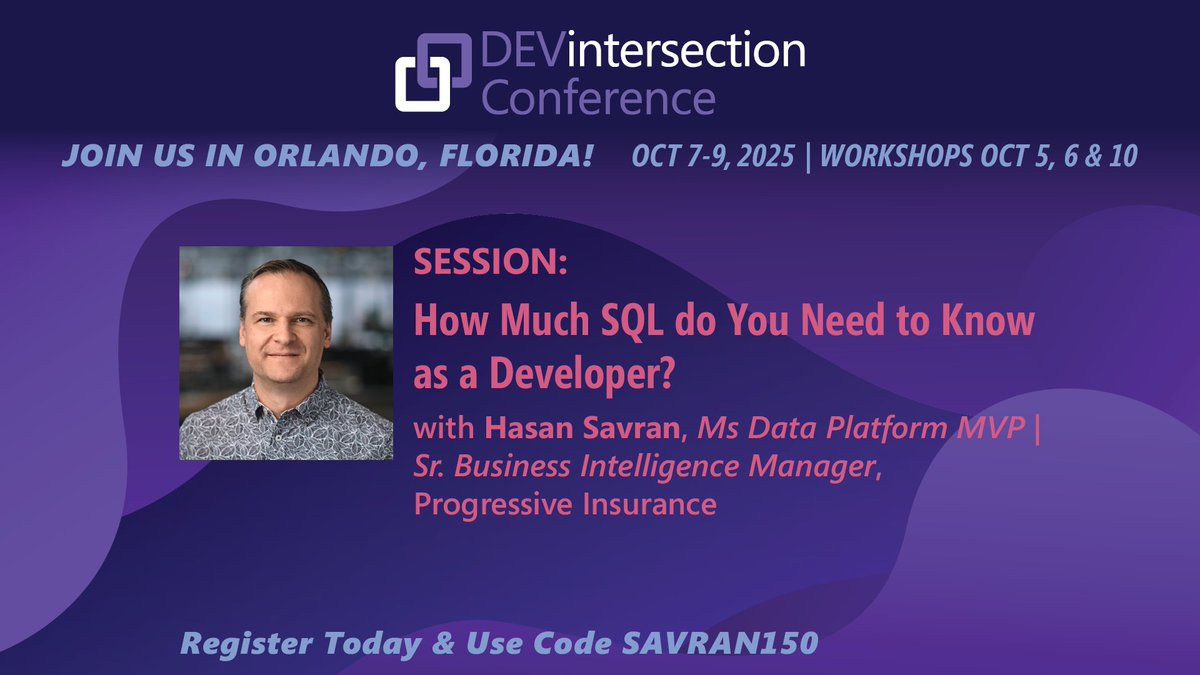 DEVintersection Conference

JOIN US IN ORLANDO, FLORIDA! OCT 7-9, 2025 | WORKSHOPS OCT 5, 6 & 10

SESSION:

How Much SQL do You Need to Know as a Developer?

with Hasan Savran, Ms Data Platform MVP | Sr. Business Intelligence Manager, Progressive Insurance

Register Today & Use Code SAVRAN150